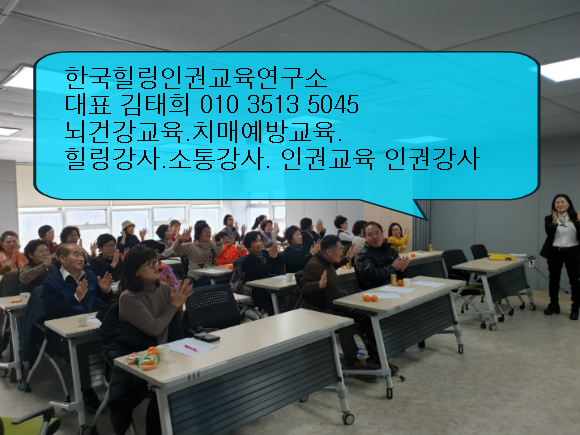 한국힐링인권교육연구소
대표 김태희 010 3513 5045
뇌건강교육.치매예방교육.
힐링강사.소통강사. 인권교육 인권강사